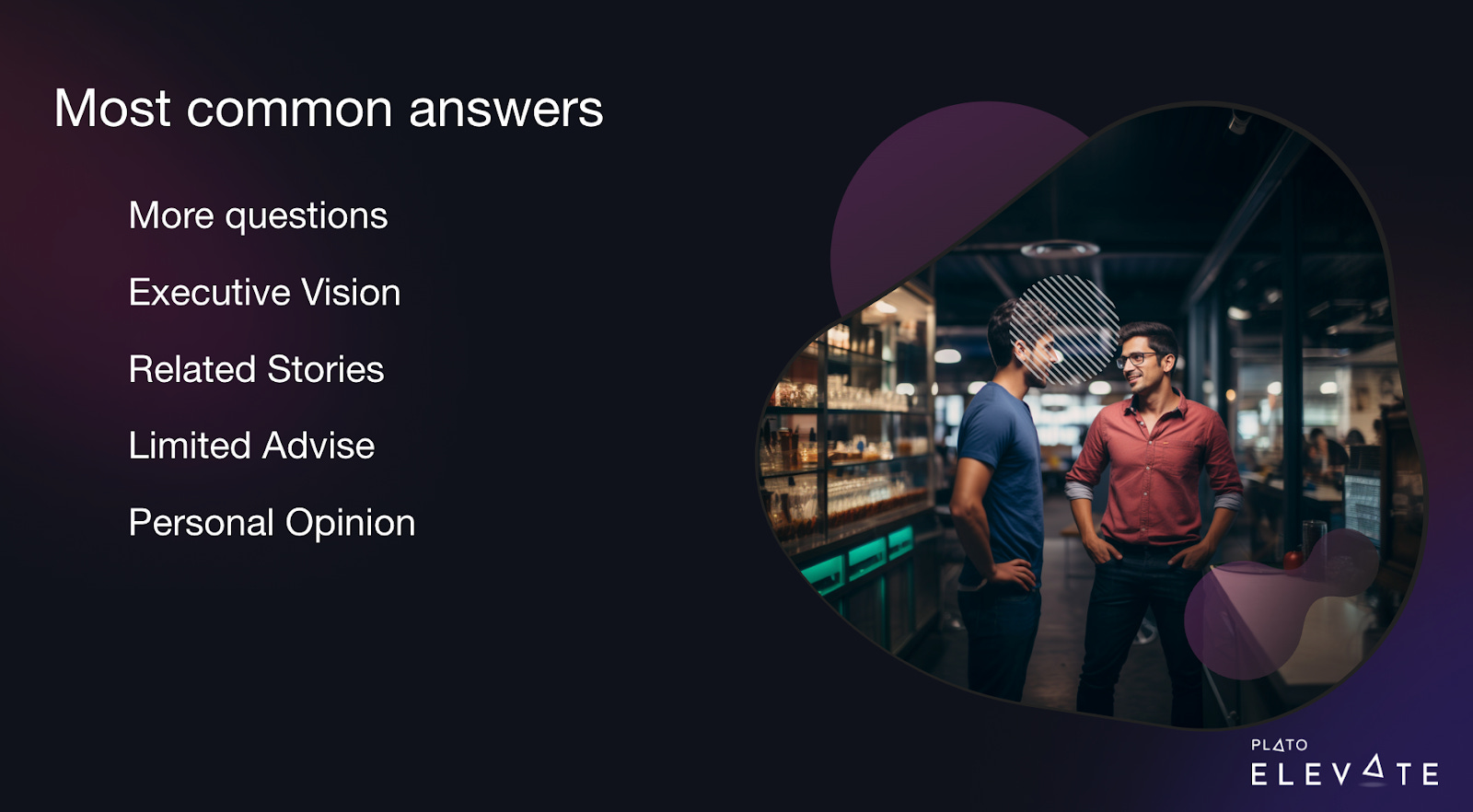 Most common answers

More questions

Executive Vision

Related Stories

Limited Advise

Personal Opinion

PLATO
ELEVATE